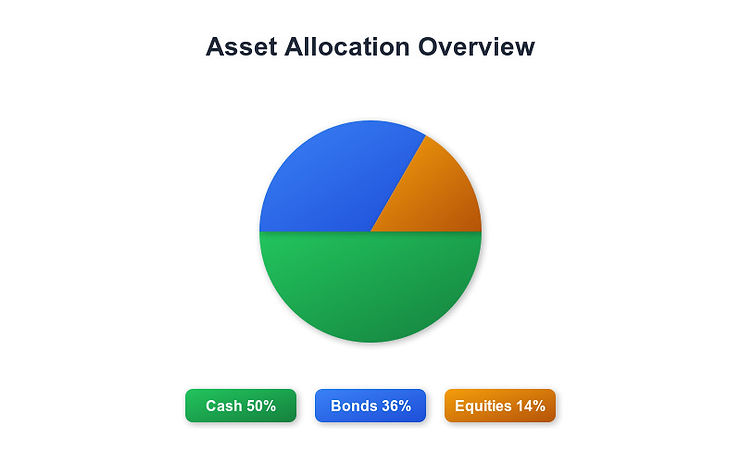 Asset Allocation Overview

Cash 50%
Bonds 36%
Equities 14%